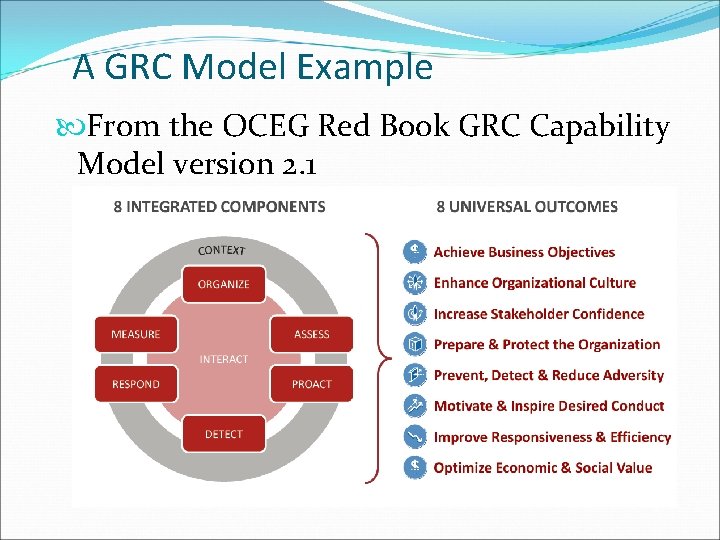 A GRC Model Example

From the OCEG Red Book GRC Capability Model version 2.1

8 INTEGRATED COMPONENTS

CONTEXT
ORGANIZE
MEASURE
ASSESS
INTERACT
RESPOND
PROACT
DETECT

8 UNIVERSAL OUTCOMES

Achieve Business Objectives
Enhance Organizational Culture
Increase Stakeholder Confidence
Prepare & Protect the Organization
Prevent, Detect & Reduce Adversity
Motivate & Inspire Desired Conduct
Improve Responsiveness & Efficiency
Optimize Economic & Social Value